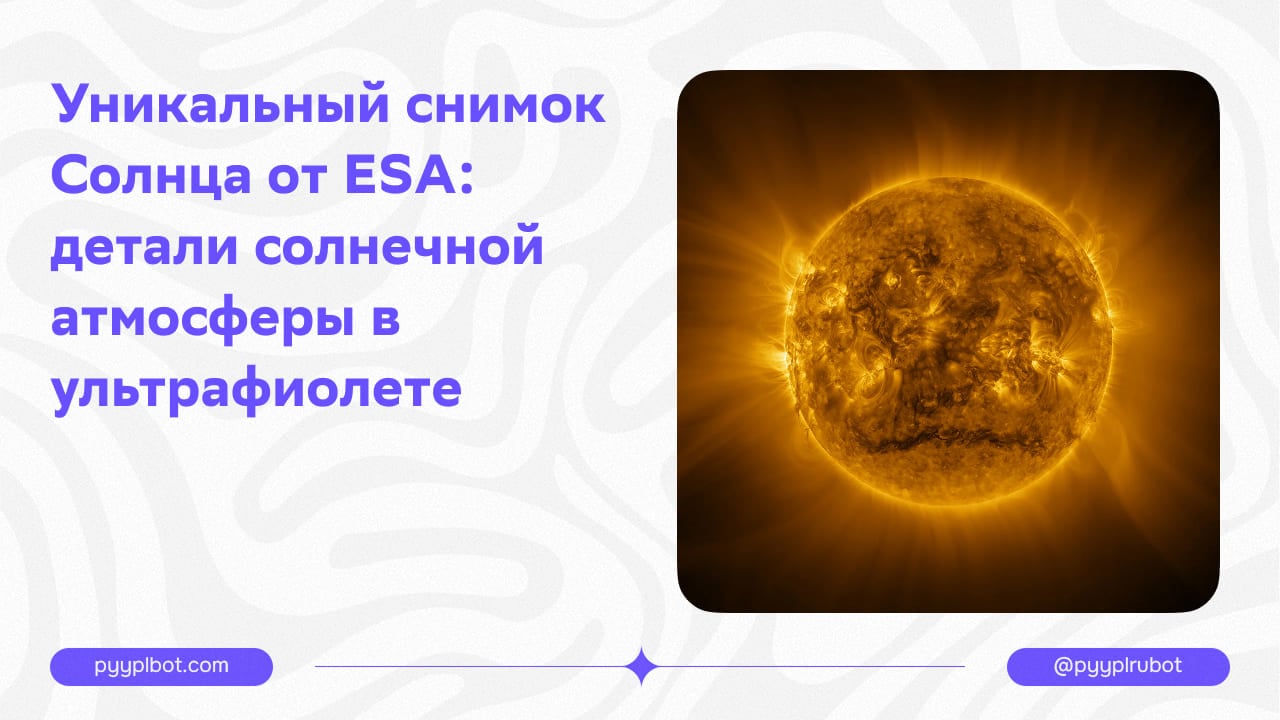 Уникальный снимок Солнца от ESA: детали солнечной атмосферы в ультрафиолете

pyyplbot.com

@pyyplrubot